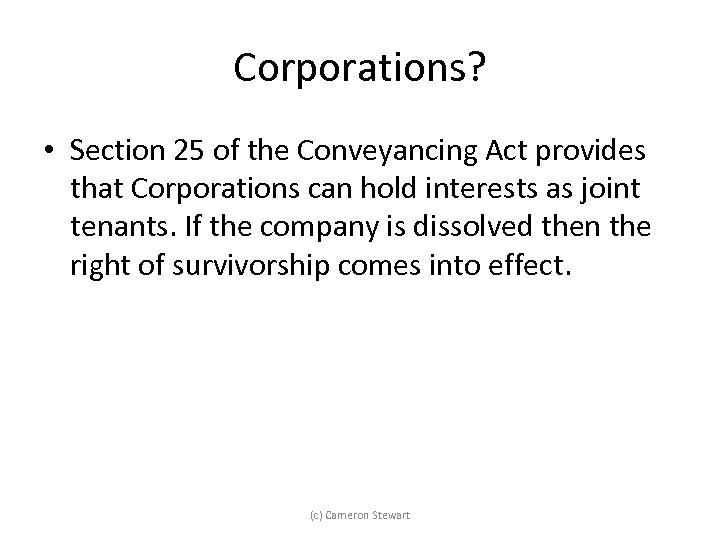 Corporations?

• Section 25 of the Conveyancing Act provides that Corporations can hold interests as joint tenants. If the company is dissolved then the right of survivorship comes into effect.

(c) Cameron Stewart